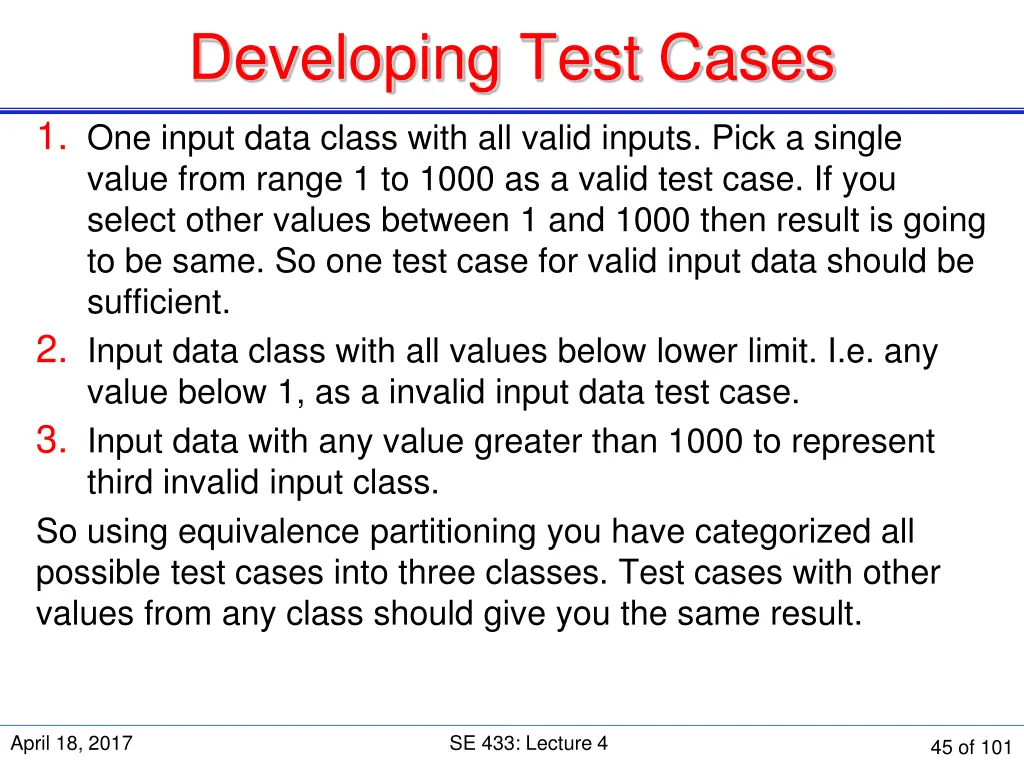 Developing Test Cases

1. One input data class with all valid inputs. Pick a single value from range 1 to 1000 as a valid test case. If you select other values between 1 and 1000 then result is going to be same. So one test case for valid input data should be sufficient.

2. Input data class with all values below lower limit. I.e. any value below 1, as a invalid input data test case.

3. Input data with any value greater than 1000 to represent third invalid input class.

So using equivalence partitioning you have categorized all possible test cases into three classes. Test cases with other values from any class should give you the same result.

April 18, 2017

SE 433: Lecture 4

45 of 101